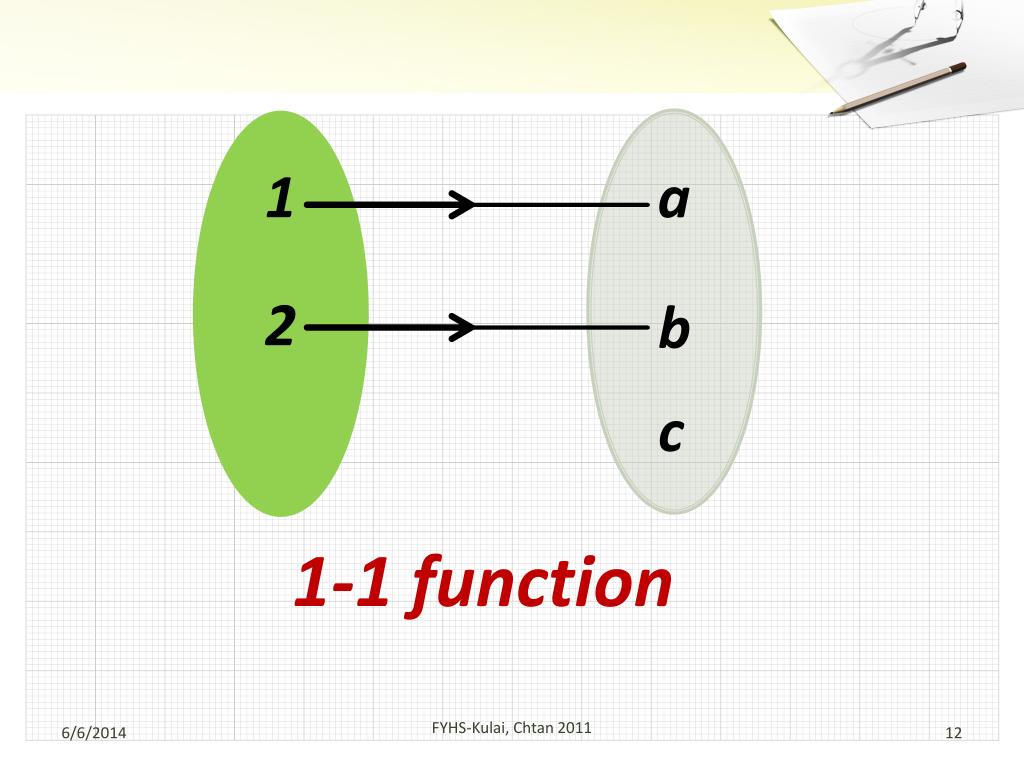 1

2

a

b

c

1-1 function

6/6/2014

FYHS-Kulai, Chtan 2011

12